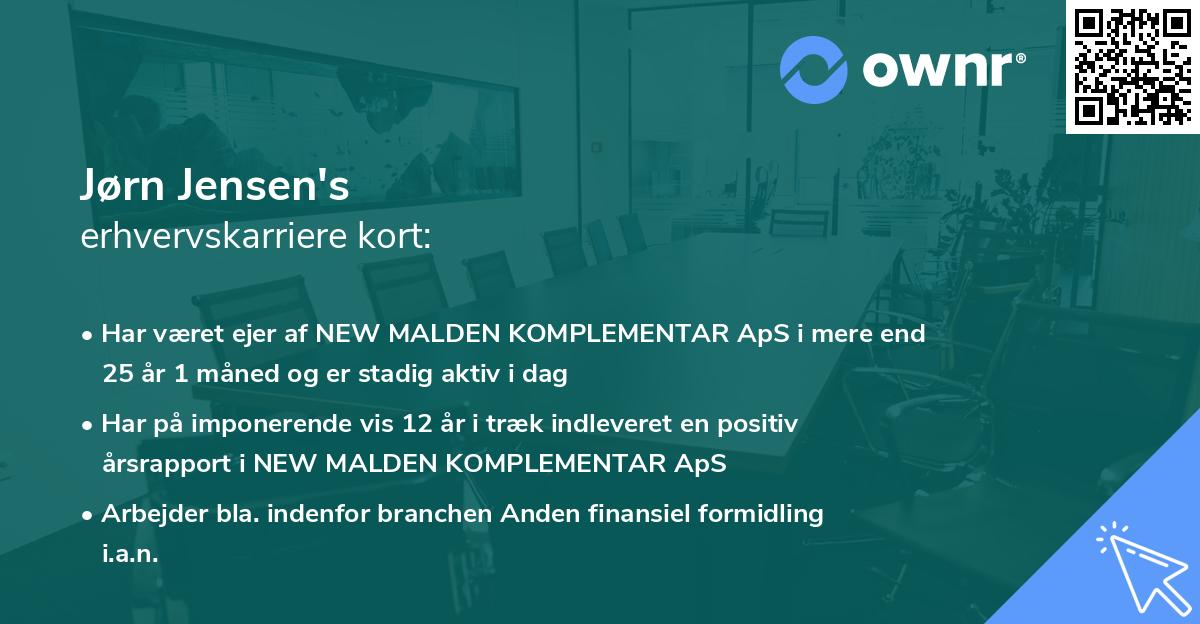 ownr®

Jørn Jensen's
erhvervskarriere kort:

• Har været ejer af NEW MALDEN KOMPLEMENTAR ApS i mere end 25 år 1 måned og er stadig aktiv i dag

• Har på imponerende vis 12 år i træk indleveret en positiv årsrapport i NEW MALDEN KOMPLEMENTAR ApS

• Arbejder bla. indenfor branchen Anden finansiel formidling i.a.n.